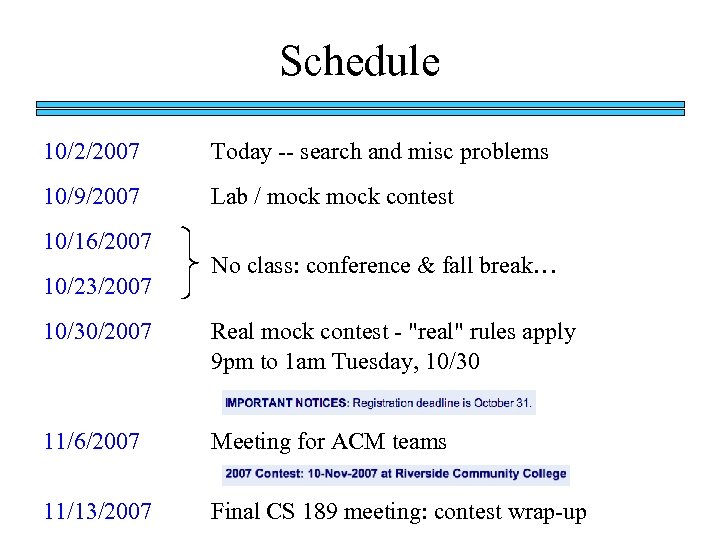 Schedule

10/2/2007 Today -- search and misc problems

10/9/2007 Lab / mock mock contest

10/16/2007

10/23/2007

No class: conference & fall break…

10/30/2007 Real mock contest - "real" rules apply
9pm to 1am Tuesday, 10/30

IMPORTANT NOTICES: Registration deadline is October 31.

11/6/2007 Meeting for ACM teams

2007 Contest: 10-Nov-2007 at Riverside Community College

11/13/2007 Final CS 189 meeting: contest wrap-up